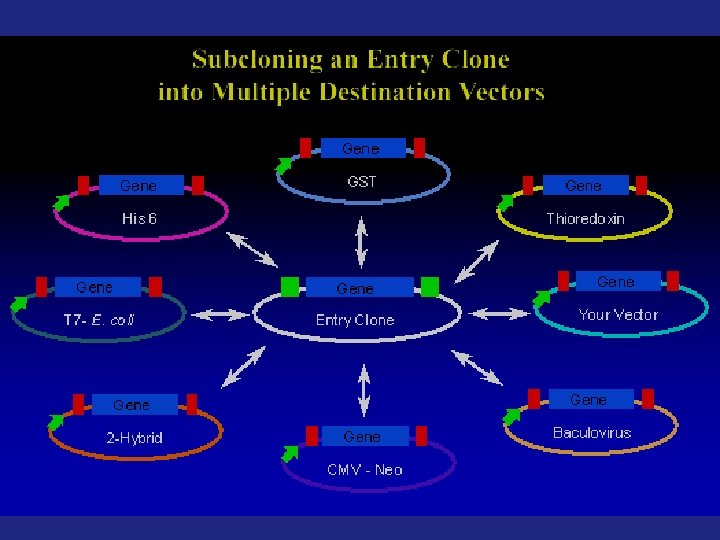 Subcloning an Entry Clone into Multiple Destination Vectors

Gene
GST

Gene
His 6

Gene
Thioredoxin

Gene
T7- E. coli

Gene
Entry Clone

Gene
Your Vector

Gene
2-Hybrid

Gene
CMV - Neo

Gene
Baculovirus